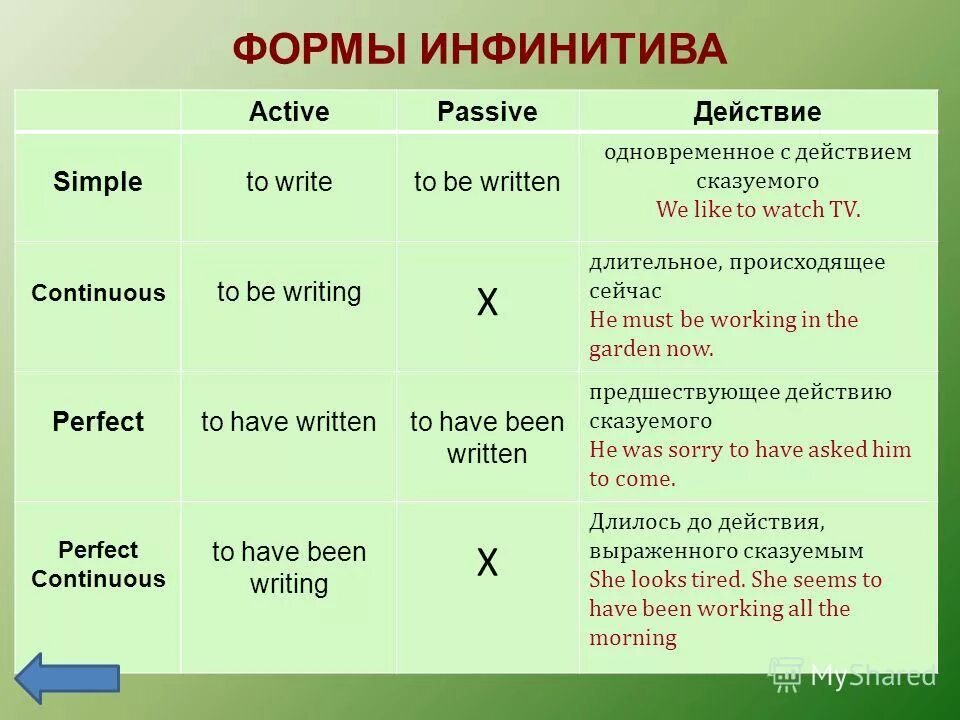 ФОРМЫ ИНФИНИТИВА

| | Active | Passive | Действие |
|---|---|---|---|
| Simple | to write | to be written | одновременное с действием сказуемого We like to watch TV. |
| Continuous | to be writing | X | длительное, происходящее сейчас He must be working in the garden now. |
| Perfect | to have written | to have been written | предшествующее действию сказуемого He was sorry to have asked him to come. |
| Perfect Continuous | to have been writing | X | Длилось до действия, выраженного сказуемым She looks tired. She seems to have been working all the morning |

MyShared